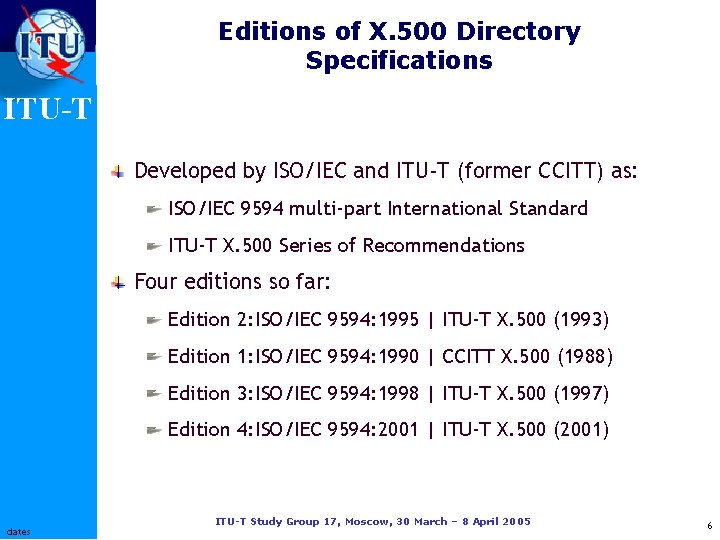 ITU

ITU-T

Editions of X.500 Directory Specifications

Developed by ISO/IEC and ITU-T (former CCITT) as:

ISO/IEC 9594 multi-part International Standard

ITU-T X.500 Series of Recommendations

Four editions so far:

Edition 2:ISO/IEC 9594:1995 | ITU-T X.500 (1993)

Edition 1:ISO/IEC 9594:1990 | CCITT X.500 (1988)

Edition 3:ISO/IEC 9594:1998 | ITU-T X.500 (1997)

Edition 4:ISO/IEC 9594:2001 | ITU-T X.500 (2001)

dates

ITU-T Study Group 17, Moscow, 30 March – 8 April 2005

6